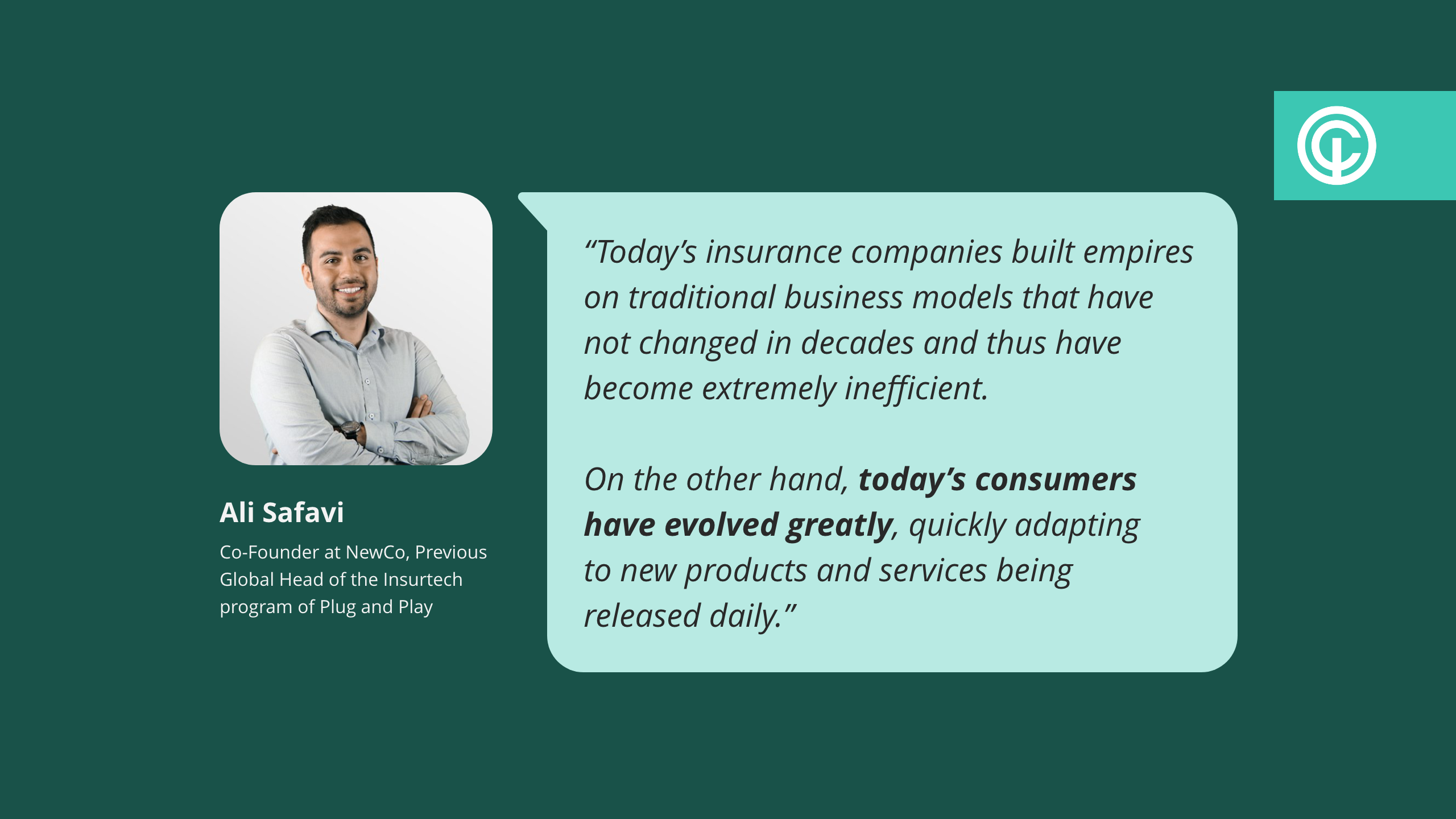 Ali Safavi

Co-Founder at NewCo, Previous Global Head of the Insurtech program of Plug and Play

“Today’s insurance companies built empires on traditional business models that have not changed in decades and thus have become extremely inefficient.

On the other hand, today’s consumers have evolved greatly, quickly adapting to new products and services being released daily.”